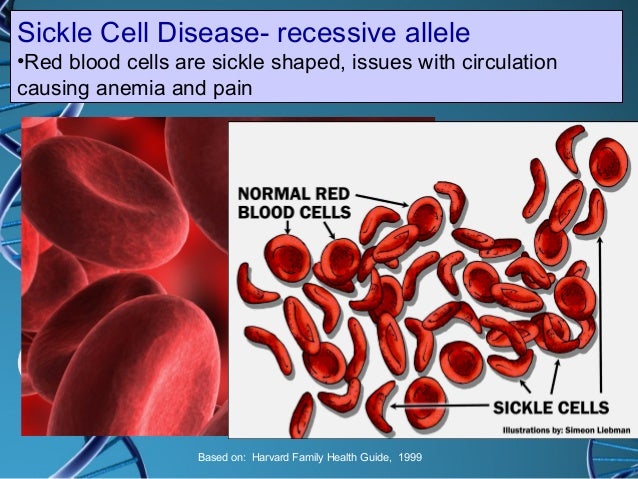 Sickle Cell Disease- recessive allele
•Red blood cells are sickle shaped, issues with circulation causing anemia and pain

NORMAL RED BLOOD CELLS

SICKLE CELLS

Illustrations by: Simeon Liebman

Based on: Harvard Family Health Guide, 1999